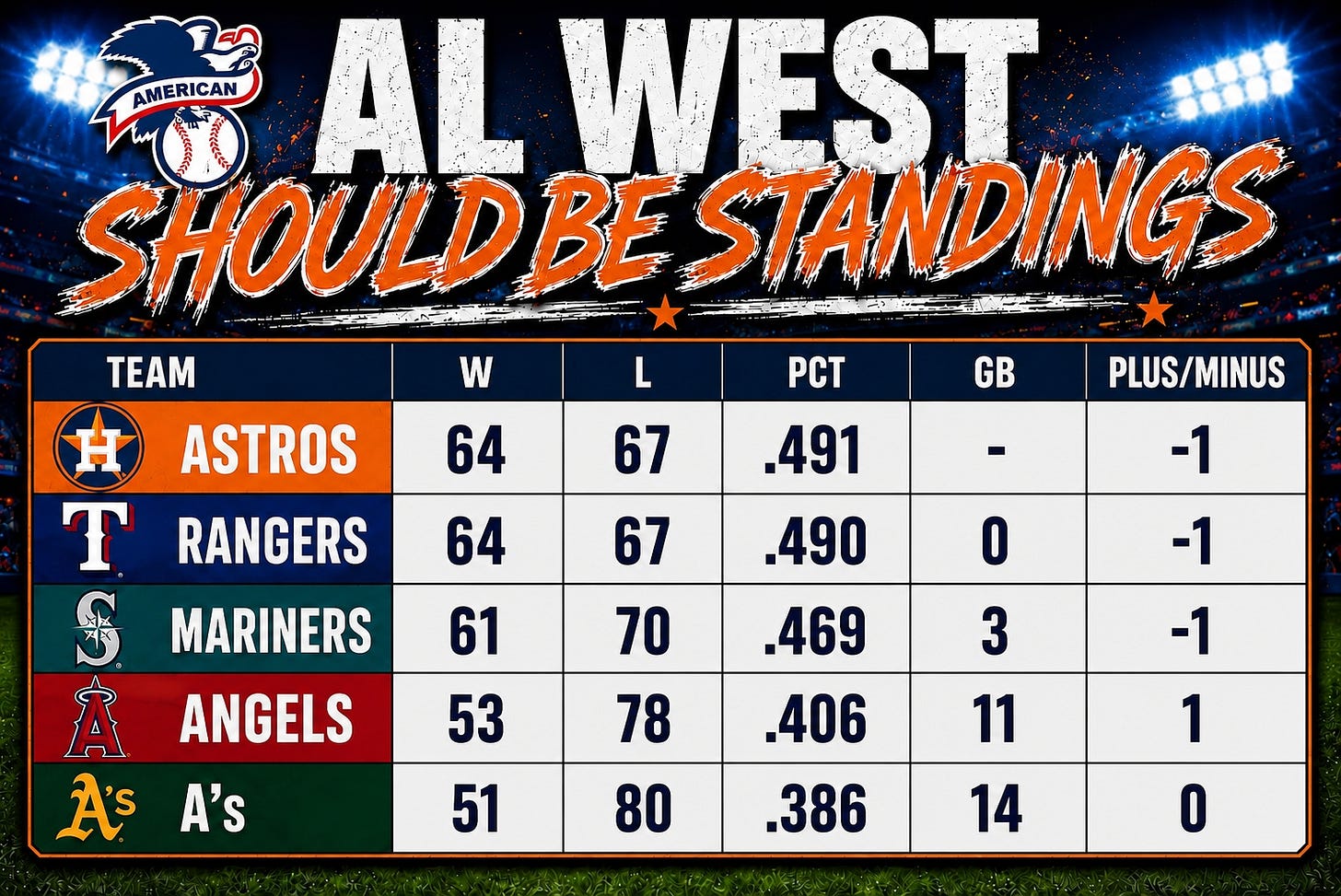 AMERICAN

AL WEST
SHOULD BE STANDINGS

| TEAM | W | L | PCT | GB | PLUS/MINUS |
|---|---|---|---|---|---|
| ASTROS | 64 | 67 | .491 | - | -1 |
| RANGERS | 64 | 67 | .490 | 0 | -1 |
| MARINERS | 61 | 70 | .469 | 3 | -1 |
| ANGELS | 53 | 78 | .406 | 11 | 1 |
| A's | 51 | 80 | .386 | 14 | 0 |